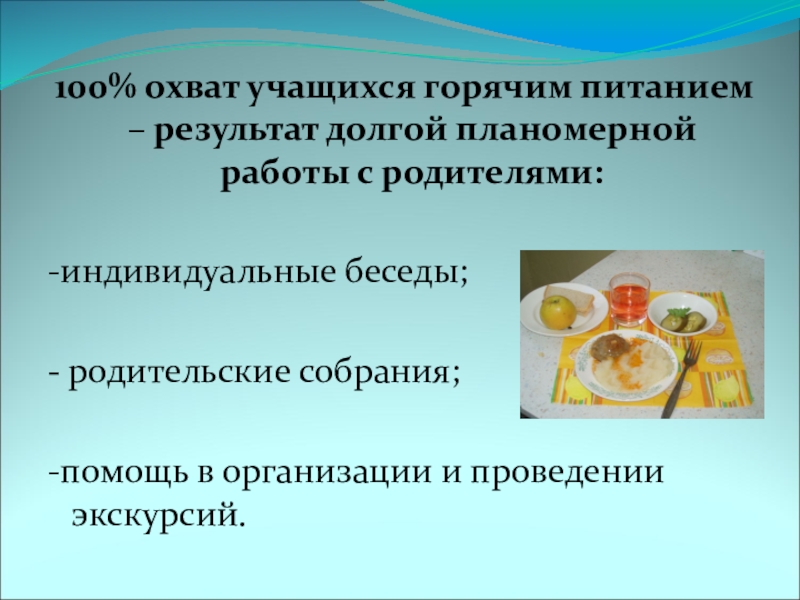 100% охват учащихся горячим питанием – результат долгой планомерной работы с родителями:

-индивидуальные беседы;

- родительские собрания;

-помощь в организации и проведении экскурсий.